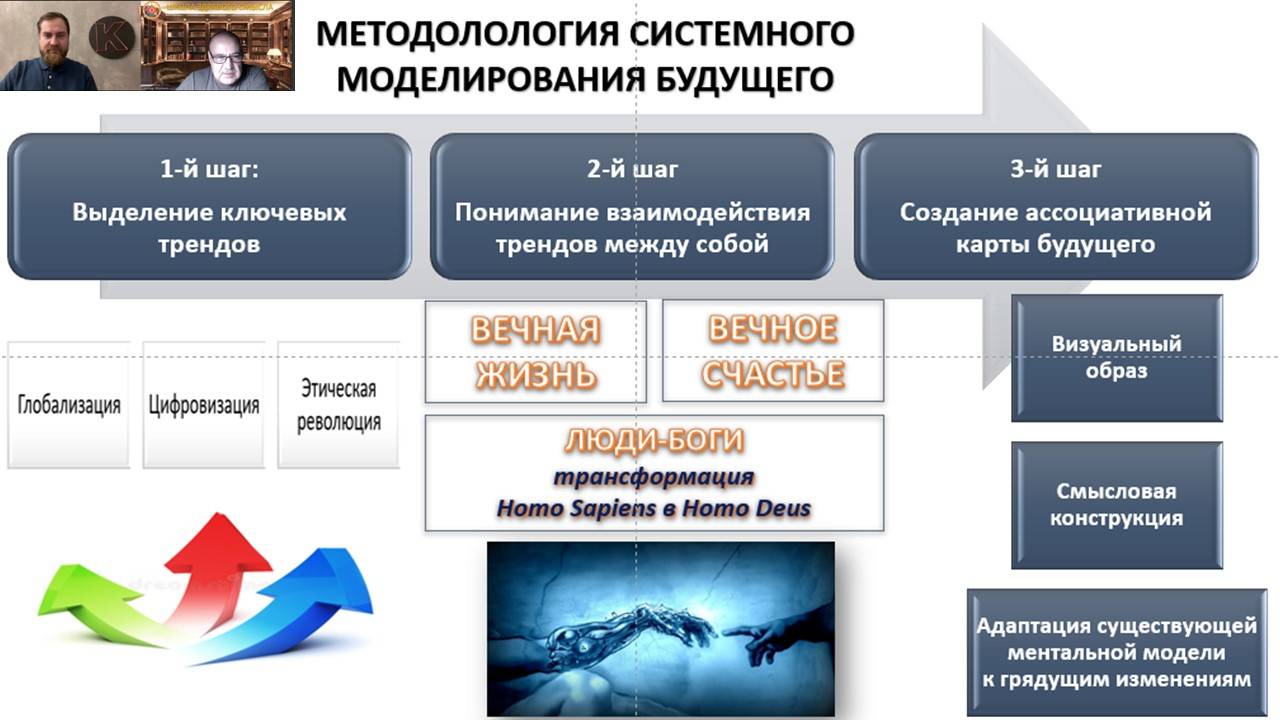 МЕТОДОЛОЛОГИЯ СИСТЕМНОГО МОДЕЛИРОВАНИЯ БУДУЩЕГО

1-й шаг:
Выделение ключевых трендов

2-й шаг
Понимание взаимодействия трендов между собой

3-й шаг
Создание ассоциативной карты будущего

Глобализация

Цифровизация

Этическая революция

ВЕЧНАЯ ЖИЗНЬ

ВЕЧНОЕ СЧАСТЬЕ

ЛЮДИ-БОГИ
трансформация
Homo Sapiens в Homo Deus

Визуальный образ

Смысловая конструкция

Адаптация существующей ментальной модели к грядущим изменениям